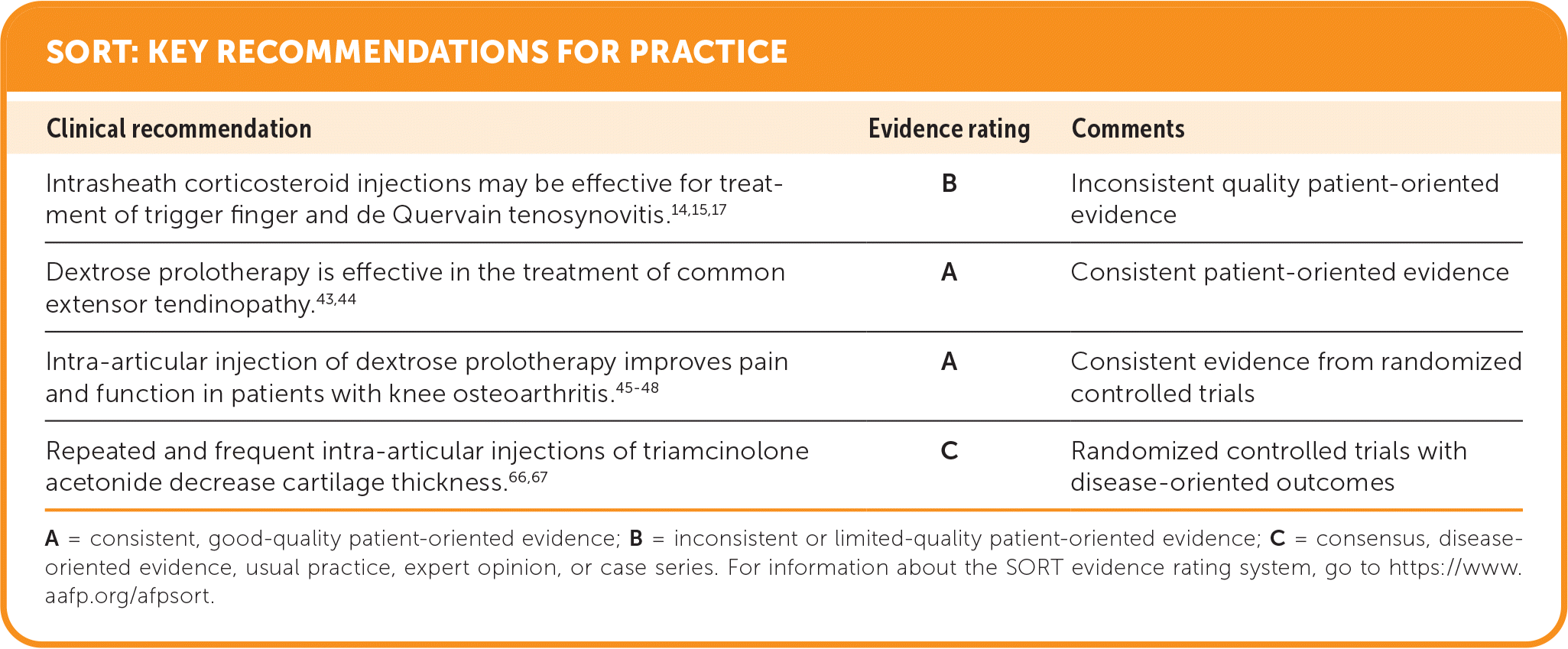 SORT: KEY RECOMMENDATIONS FOR PRACTICE

| Clinical recommendation | Evidence rating | Comments |
|---|---|---|
| Intrasheath corticosteroid injections may be effective for treatment of trigger finger and de Quervain tenosynovitis.$^{14,15,17}$ | B | Inconsistent quality patient-oriented evidence |
| Dextrose prolotherapy is effective in the treatment of common extensor tendinopathy.$^{43,44}$ | A | Consistent patient-oriented evidence |
| Intra-articular injection of dextrose prolotherapy improves pain and function in patients with knee osteoarthritis.$^{45-48}$ | A | Consistent evidence from randomized controlled trials |
| Repeated and frequent intra-articular injections of triamcinolone acetonide decrease cartilage thickness.$^{66,67}$ | C | Randomized controlled trials with disease-oriented outcomes |

A = consistent, good-quality patient-oriented evidence; B = inconsistent or limited-quality patient-oriented evidence; C = consensus, disease-oriented evidence, usual practice, expert opinion, or case series. For information about the SORT evidence rating system, go to https://www.aafp.org/afpsort.